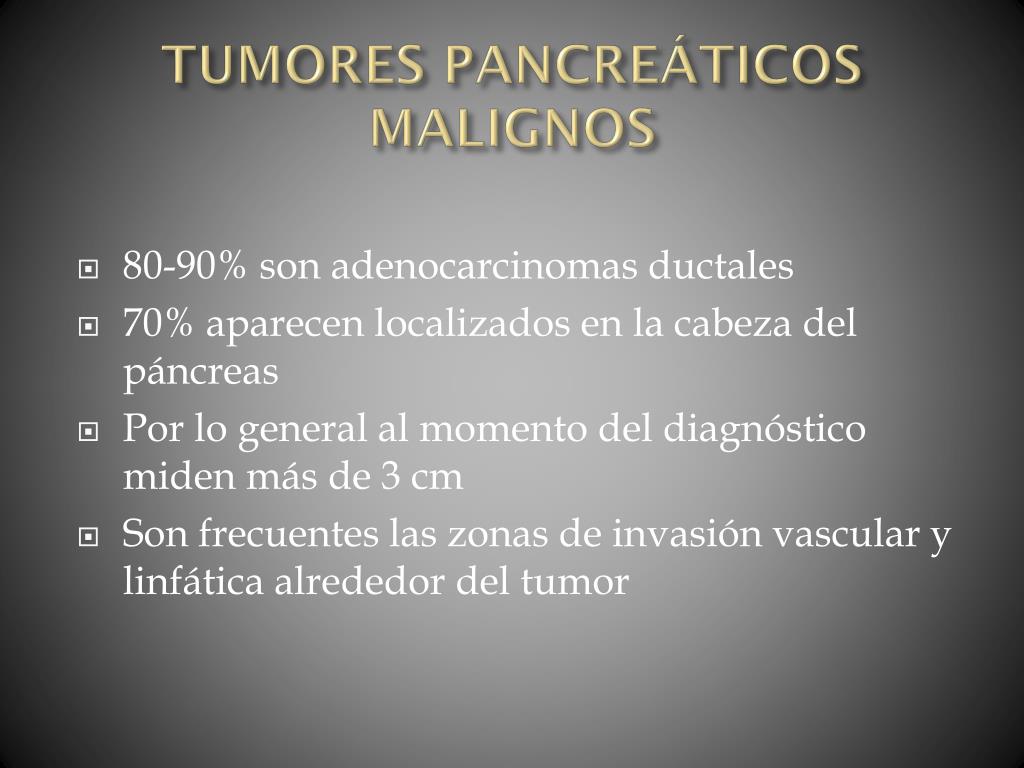 TUMORES PANCREÁTICOS MALIGNOS

80-90% son adenocarcinomas ductales

70% aparecen localizados en la cabeza del páncreas

Por lo general al momento del diagnóstico miden más de 3 cm

Son frecuentes las zonas de invasión vascular y linfática alrededor del tumor